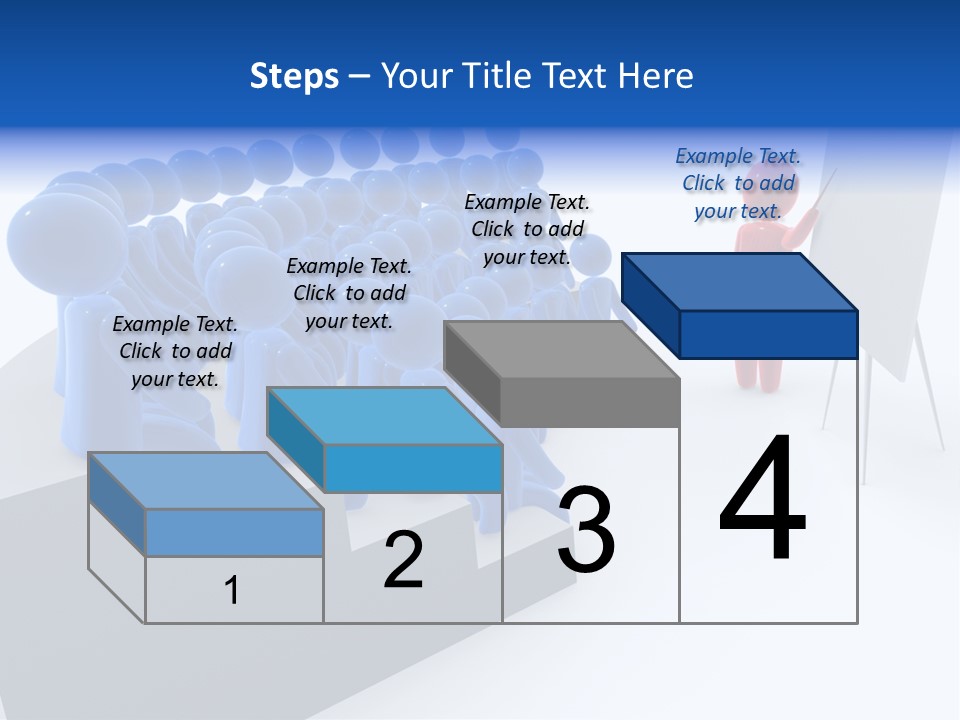 Steps – Your Title Text Here

Example Text. Click to add your text.

Example Text. Click to add your text.

Example Text. Click to add your text.

Example Text. Click to add your text.

1

2

3

4